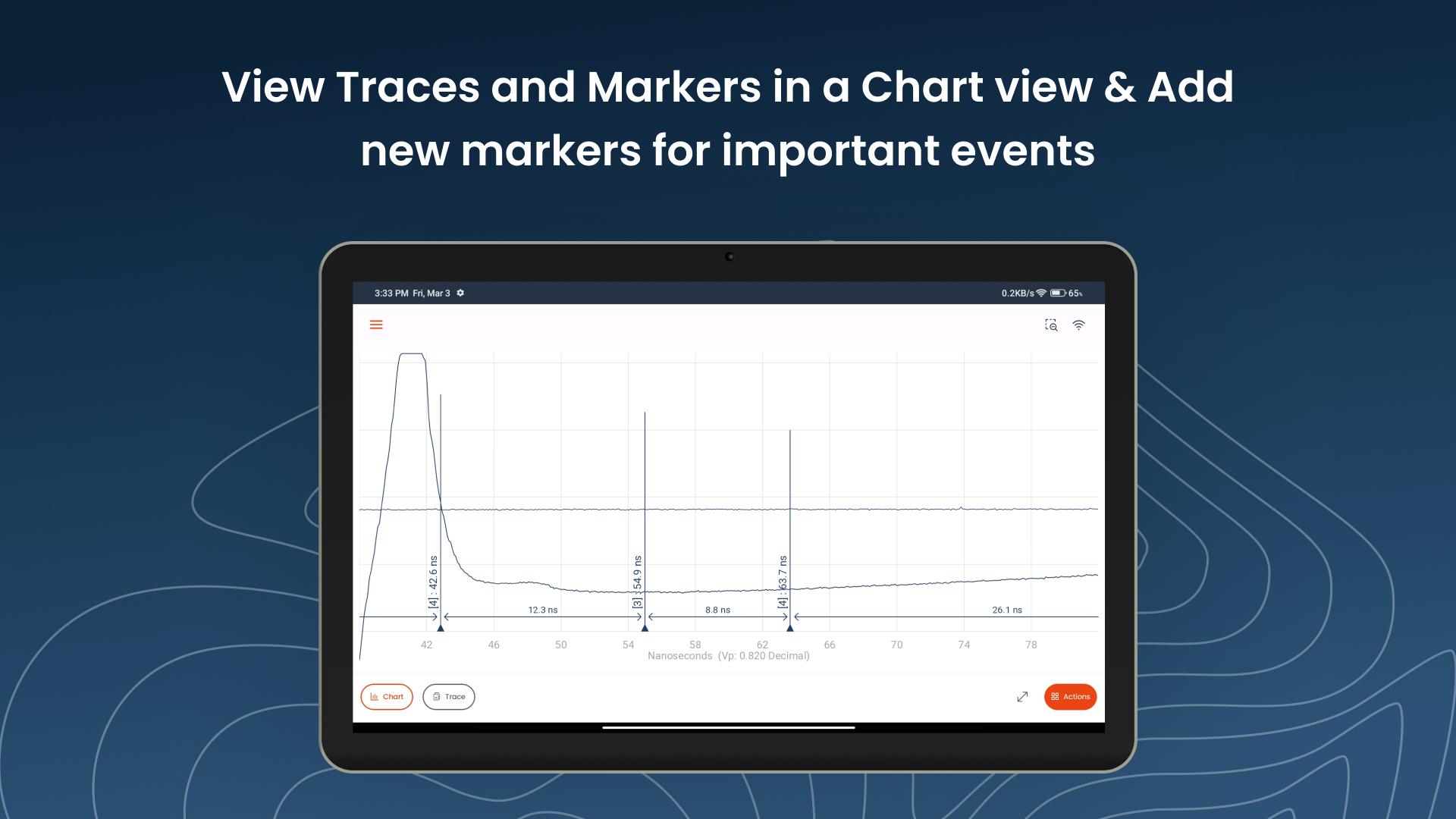 View Traces and Markers in a Chart view & Add new markers for important events

3:33 PM Fri, Mar 3

0.2KB/s 65%

[4] : 42.6 ns

[3] : 54.9 ns

[4] : 63.7 ns

12.3 ns

8.8 ns

26.1 ns

42 46 50 54 58 62 66 70 74 78

Nanoseconds (Vp: 0.820 Decimal)

Chart

Trace

Actions